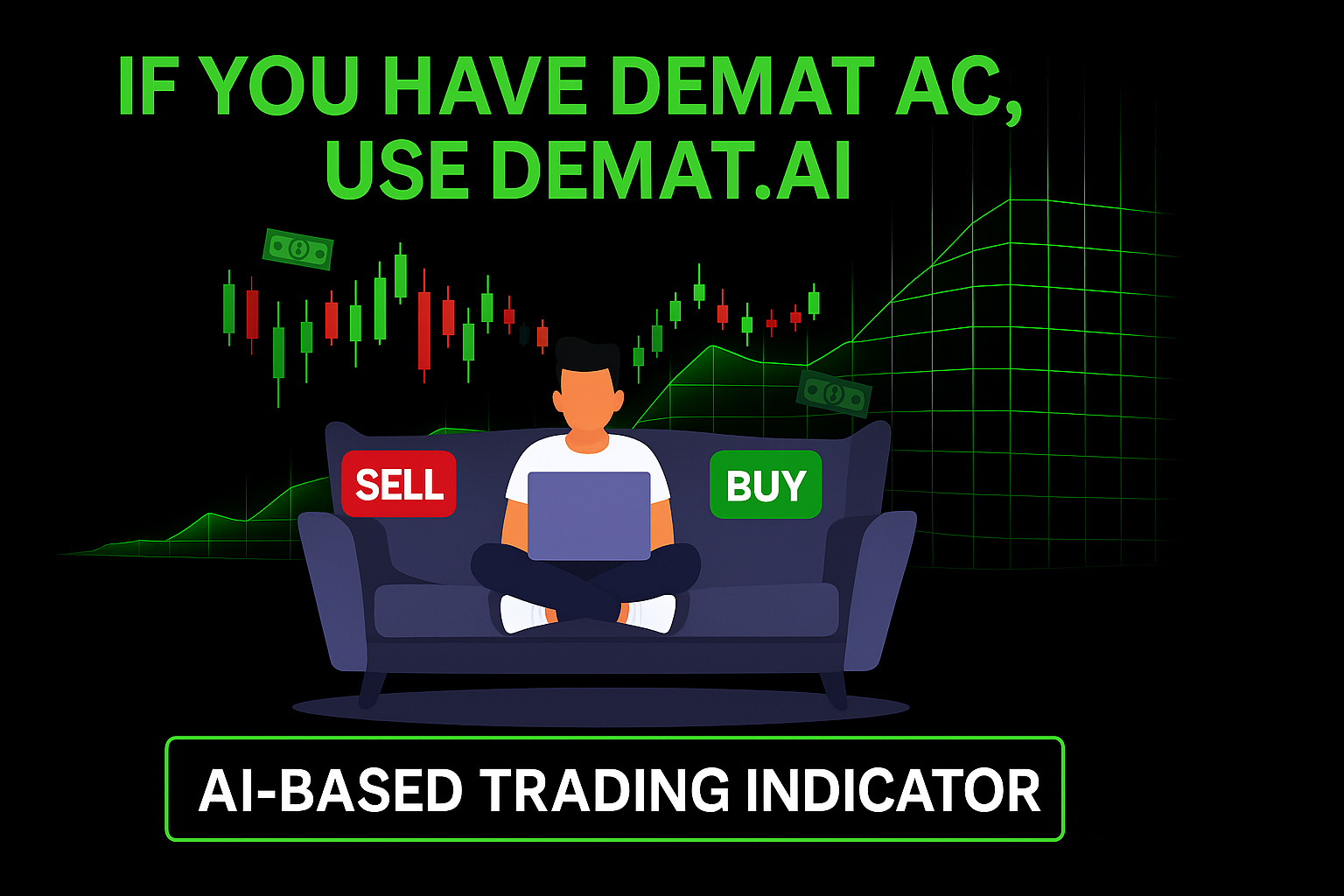 IF YOU HAVE DEMAT AC,
USE DEMAT.AI

SELL

BUY

AI-BASED TRADING INDICATOR